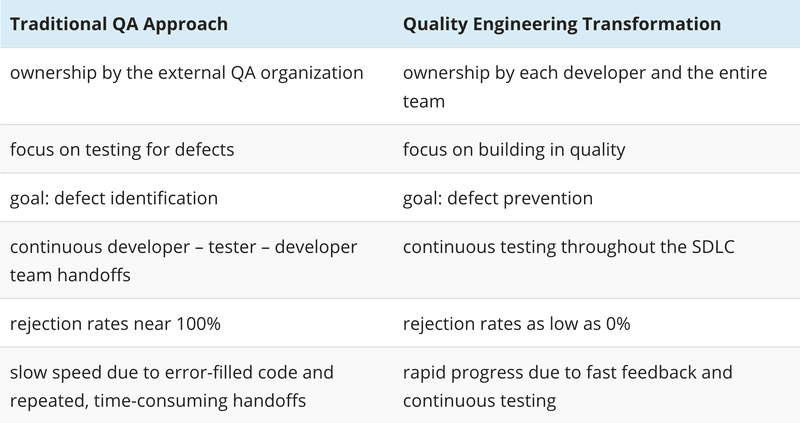 | Traditional QA Approach | Quality Engineering Transformation |
|---|---|
| ownership by the external QA organization | ownership by each developer and the entire team |
| focus on testing for defects | focus on building in quality |
| goal: defect identification | goal: defect prevention |
| continuous developer – tester – developer team handoffs | continuous testing throughout the SDLC |
| rejection rates near 100% | rejection rates as low as 0% |
| slow speed due to error-filled code and repeated, time-consuming handoffs | rapid progress due to fast feedback and continuous testing |